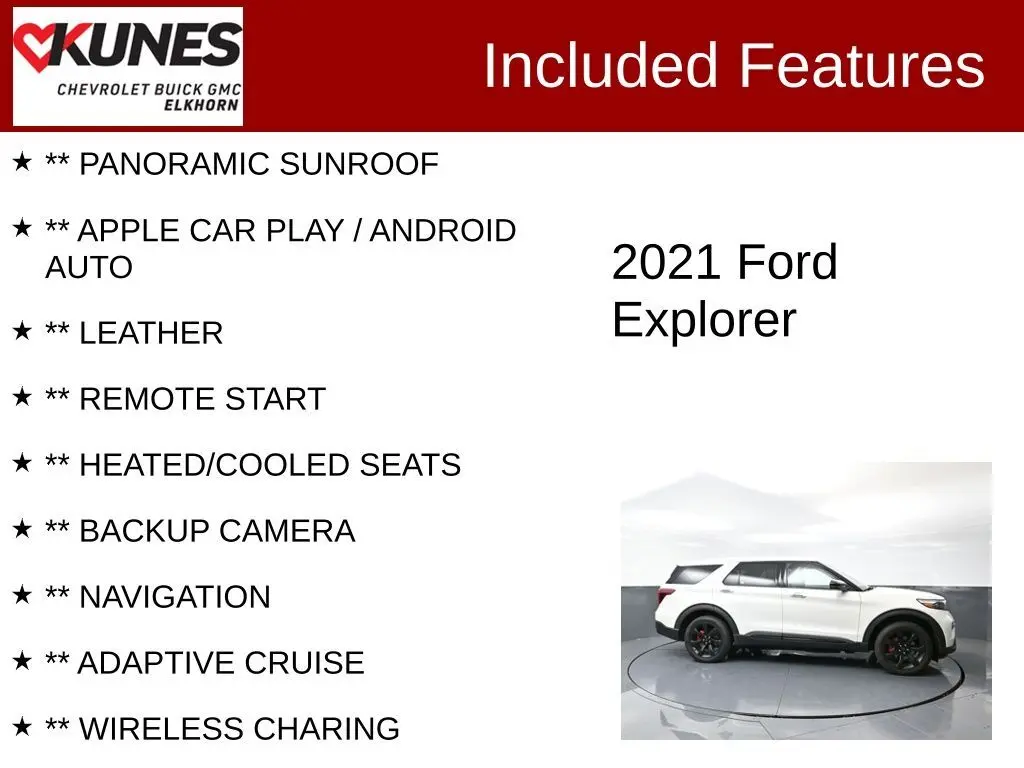 KUNES
CHEVROLET BUICK GMC
ELKHORN

Included Features

★ ** PANORAMIC SUNROOF

★ ** APPLE CAR PLAY / ANDROID AUTO

★ ** LEATHER

★ ** REMOTE START

★ ** HEATED/COOLED SEATS

★ ** BACKUP CAMERA

★ ** NAVIGATION

★ ** ADAPTIVE CRUISE

★ ** WIRELESS CHARING

2021 Ford Explorer